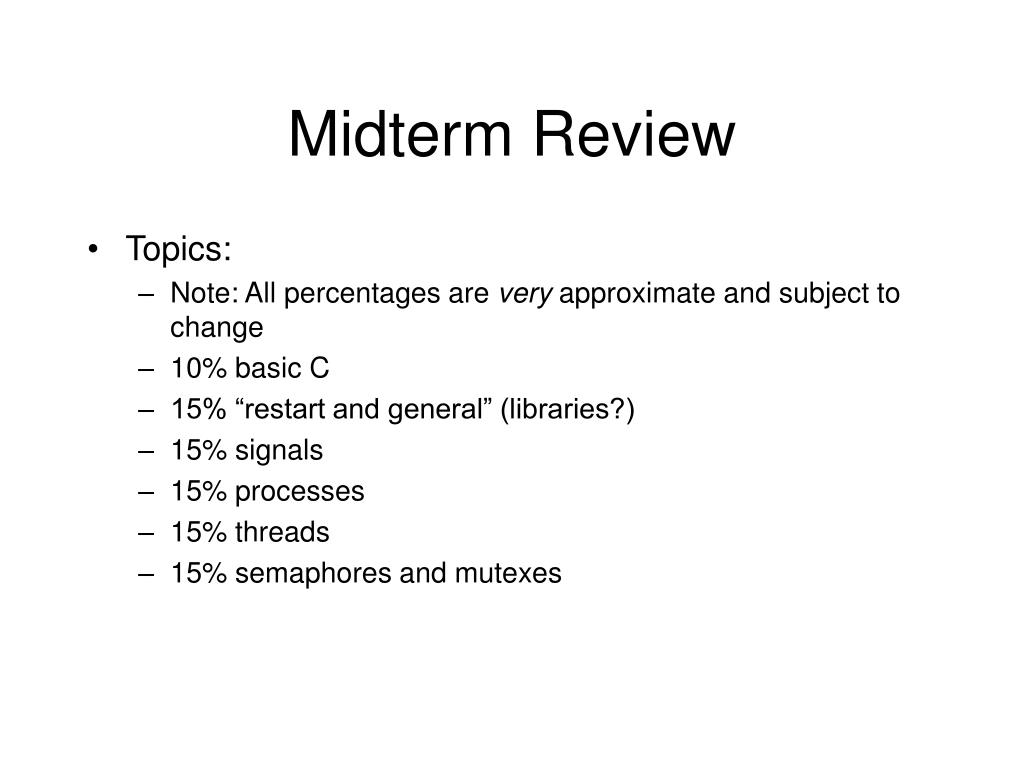 Midterm Review

• Topics:
– Note: All percentages are very approximate and subject to change
– 10% basic C
– 15% “restart and general” (libraries?)
– 15% signals
– 15% processes
– 15% threads
– 15% semaphores and mutexes